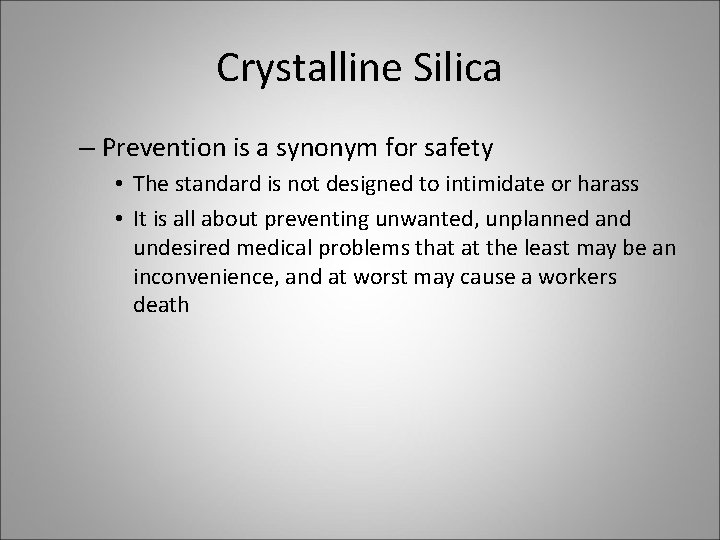 Crystalline Silica

– Prevention is a synonym for safety

• The standard is not designed to intimidate or harass

• It is all about preventing unwanted, unplanned and undesired medical problems that at the least may be an inconvenience, and at worst may cause a workers death